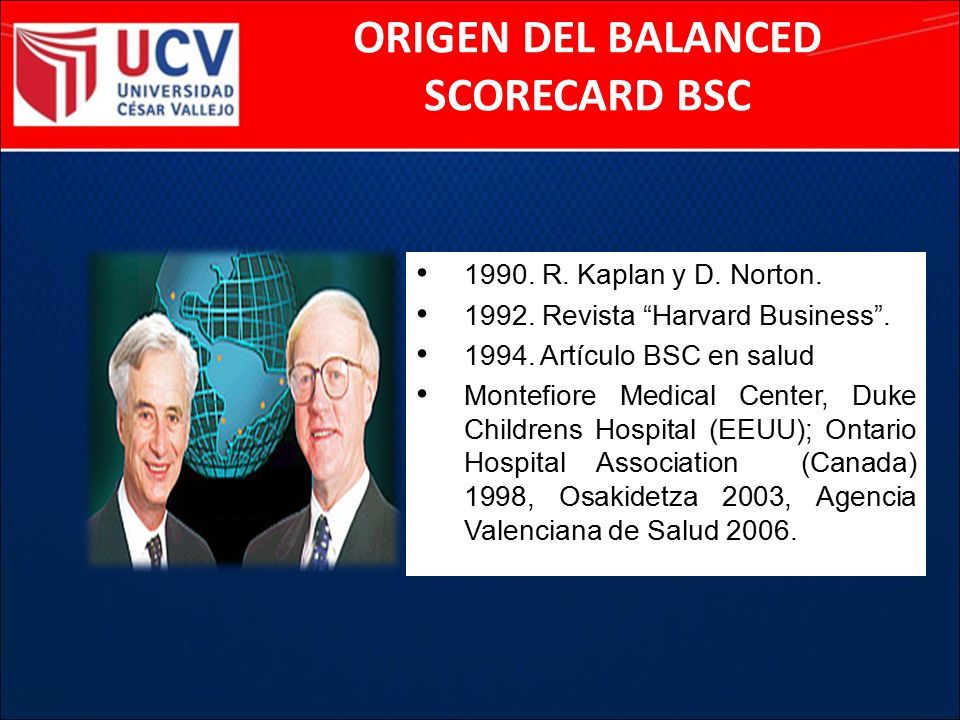 UCV
UNIVERSIDAD
CÉSAR VALLEJO

ORIGEN DEL BALANCED SCORECARD BSC

• 1990. R. Kaplan y D. Norton.
• 1992. Revista “Harvard Business”.
• 1994. Artículo BSC en salud
• Montefiore Medical Center, Duke Childrens Hospital (EEUU); Ontario Hospital Association (Canada) 1998, Osakidetza 2003, Agencia Valenciana de Salud 2006.